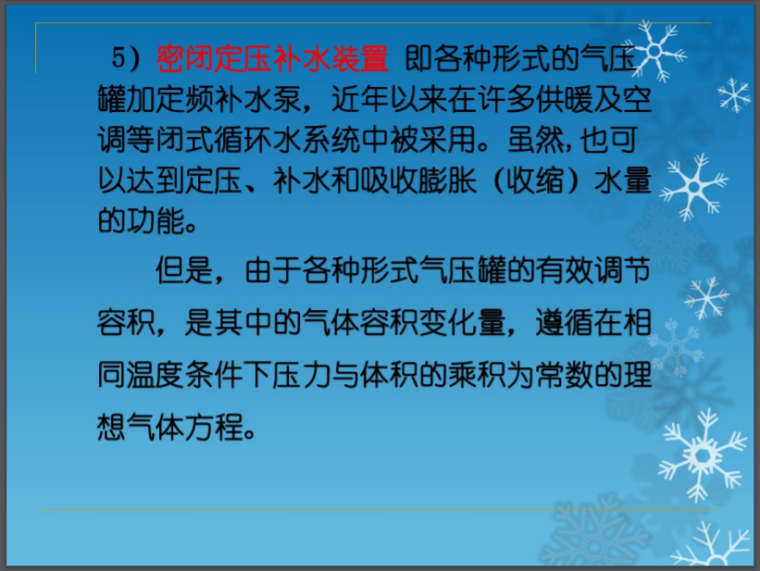 5）密闭定压补水装置 即各种形式的气压罐加定频补水泵，近年以来在许多供暖及空调等闭式循环水系统中被采用。虽然,也可以达到定压、补水和吸收膨胀（收缩）水量的功能。

但是，由于各种形式气压罐的有效调节容积，是其中的气体容积变化量，遵循在相同温度条件下压力与体积的乘积为常数的理想气体方程。